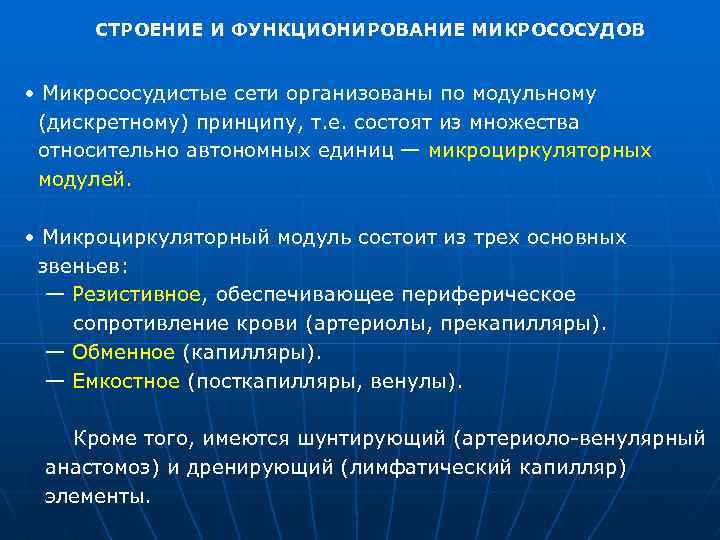 СТРОЕНИЕ И ФУНКЦИОНИРОВАНИЕ МИКРОСОСУДОВ

• Микрососудистые сети организованы по модульному (дискретному) принципу, т.е. состоят из множества относительно автономных единиц — микроциркуляторных модулей.

• Микроциркуляторный модуль состоит из трех основных звеньев:
— Резистивное, обеспечивающее периферическое сопротивление крови (артериолы, прекапилляры).
— Обменное (капилляры).
— Емкостное (посткапилляры, венулы).

Кроме того, имеются шунтирующий (артериоло-венулярный анастомоз) и дренирующий (лимфатический капилляр) элементы.